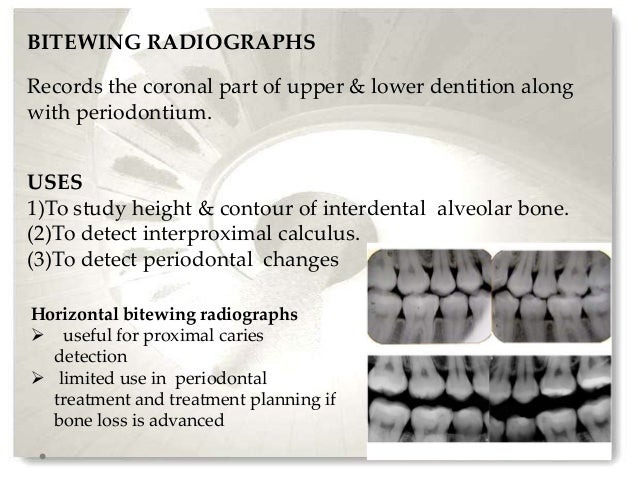 BITEWING RADIOGRAPHS

Records the coronal part of upper & lower dentition along with periodontium.

USES
1)To study height & contour of interdental alveolar bone.
(2)To detect interproximal calculus.
(3)To detect periodontal changes

Horizontal bitewing radiographs
➢ useful for proximal caries detection
➢ limited use in periodontal treatment and treatment planning if bone loss is advanced